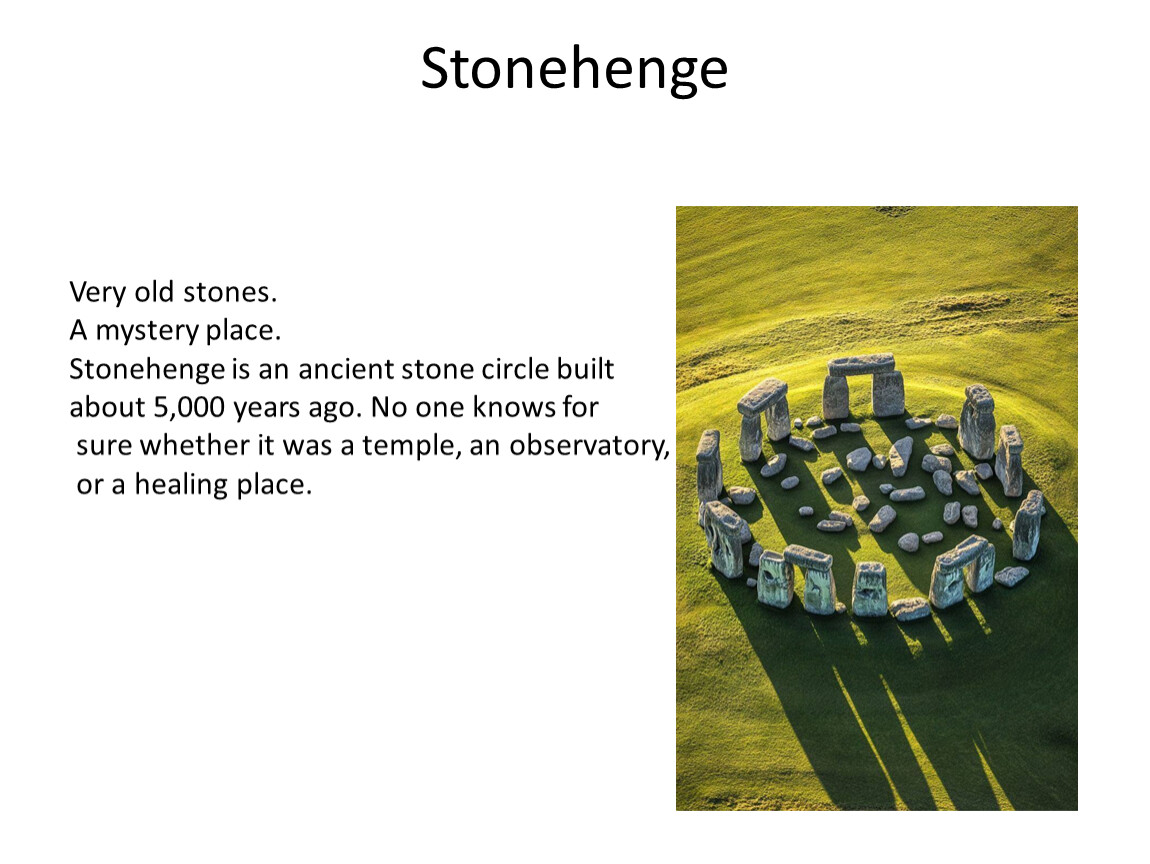 Stonehenge

Very old stones.
A mystery place.
Stonehenge is an ancient stone circle built about 5,000 years ago. No one knows for sure whether it was a temple, an observatory, or a healing place.